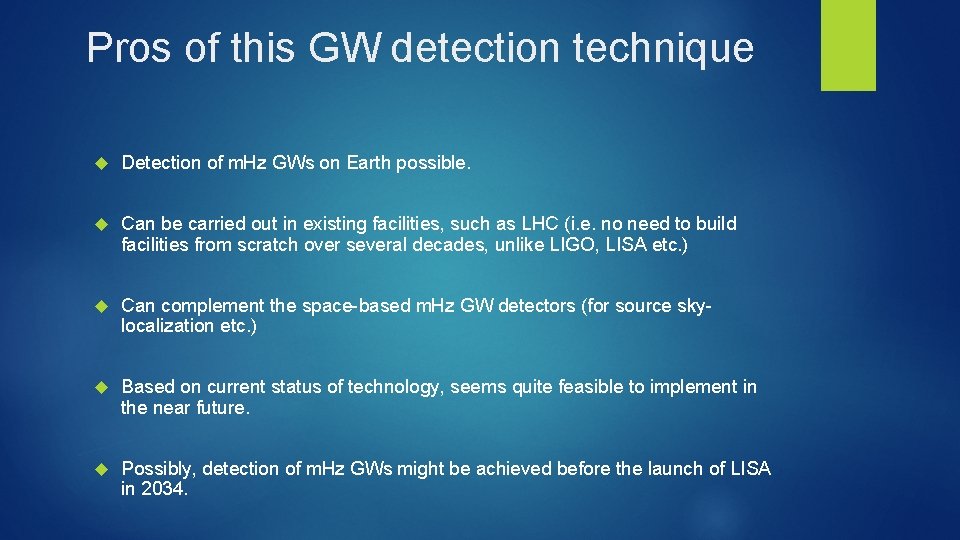 Pros of this GW detection technique

Detection of mHz GWs on Earth possible.

Can be carried out in existing facilities, such as LHC (i.e. no need to build facilities from scratch over several decades, unlike LIGO, LISA etc.)

Can complement the space-based mHz GW detectors (for source sky-localization etc.)

Based on current status of technology, seems quite feasible to implement in the near future.

Possibly, detection of mHz GWs might be achieved before the launch of LISA in 2034.